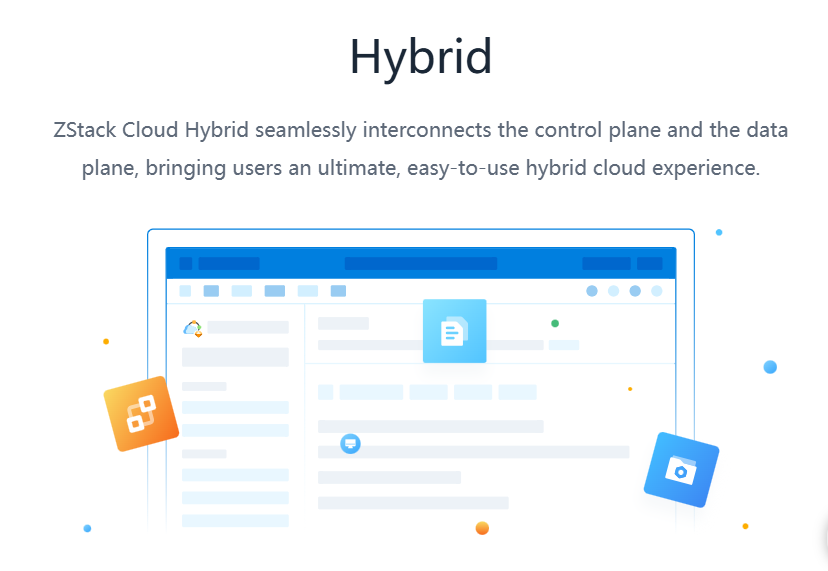 Hybrid

ZStack Cloud Hybrid seamlessly interconnects the control plane and the data plane, bringing users an ultimate, easy-to-use hybrid cloud experience.